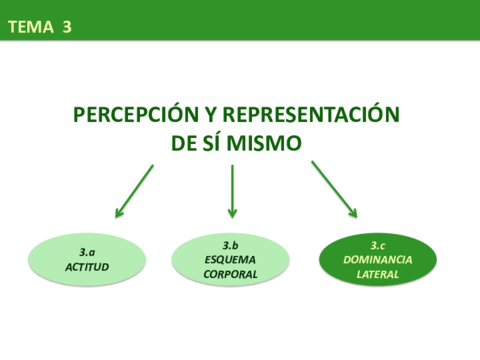 TEMA 3

PERCEPCIÓN Y REPRESENTACIÓN DE SÍ MISMO

3.a
ACTITUD

3.b
ESQUEMA
CORPORAL

3.c
DOMINANCIA
LATERAL